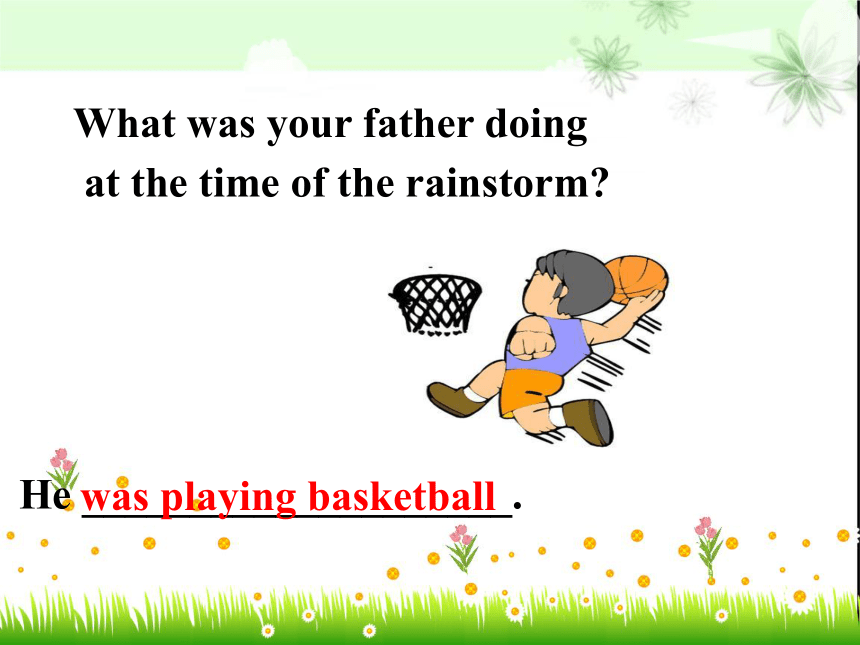 What was your father doing at the time of the rainstorm?

He was playing basketball.